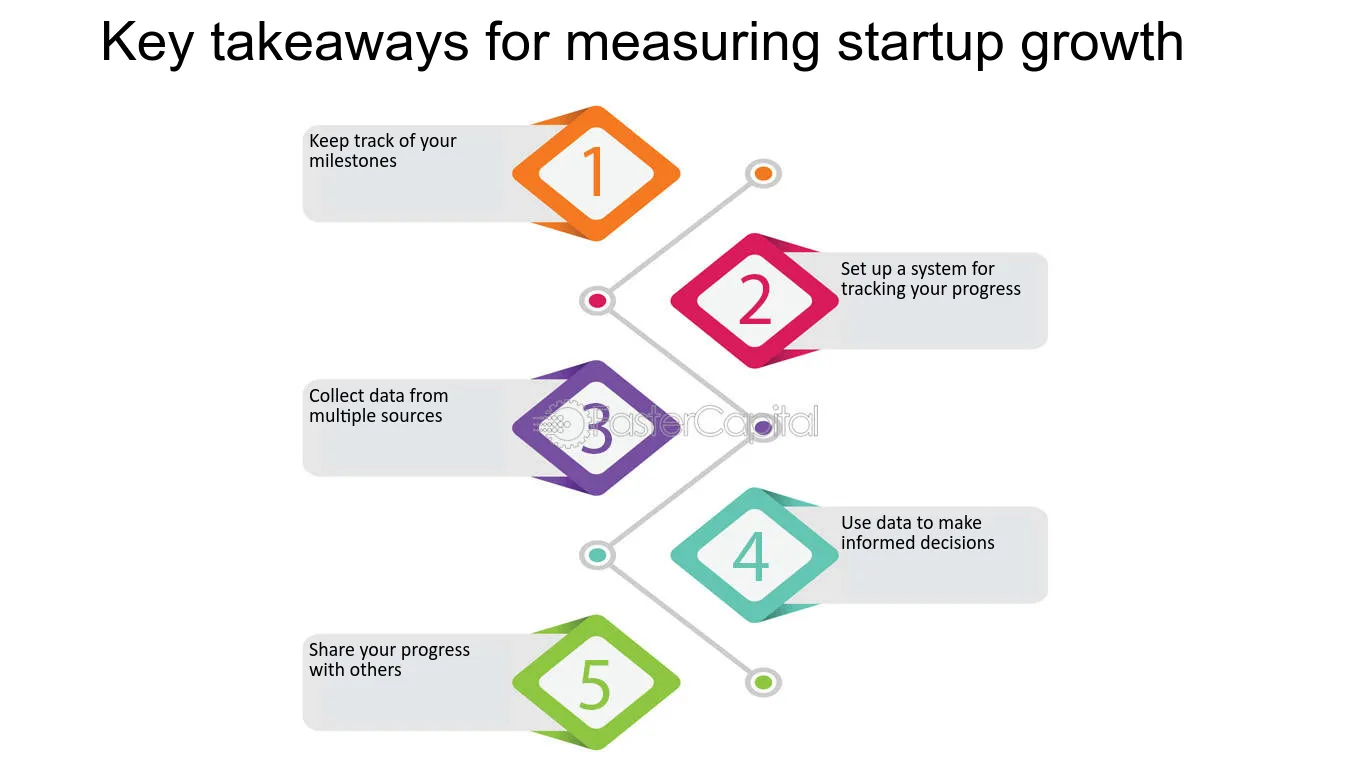 Key takeaways for measuring startup growth

Keep track of your milestones

1

2

Set up a system for tracking your progress

Collect data from multiple sources

3

FasterCapital

4

Use data to make informed decisions

Share your progress with others

5